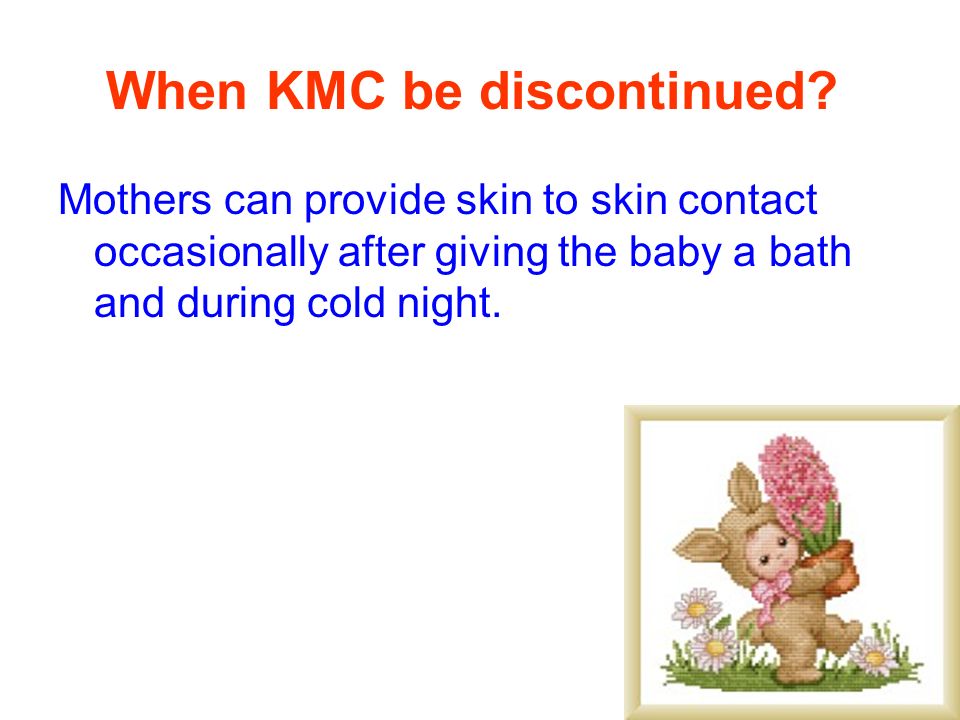 When KMC be discontinued?

Mothers can provide skin to skin contact occasionally after giving the baby a bath and during cold night.